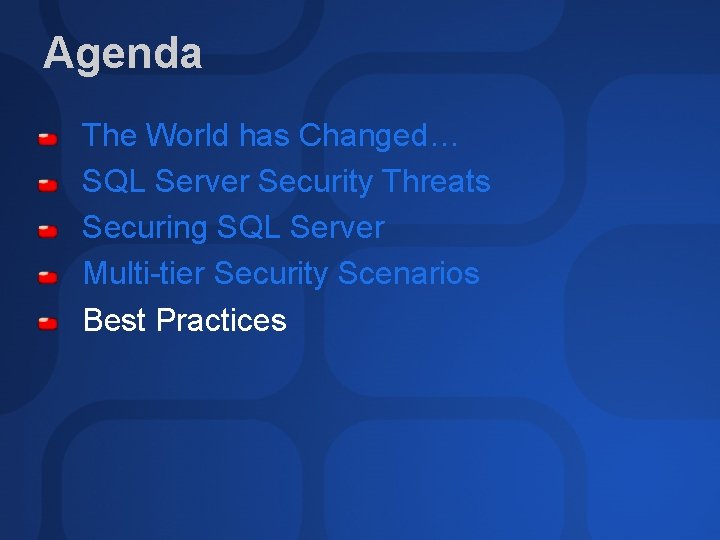 Agenda

The World has Changed…
SQL Server Security Threats
Securing SQL Server
Multi-tier Security Scenarios
Best Practices